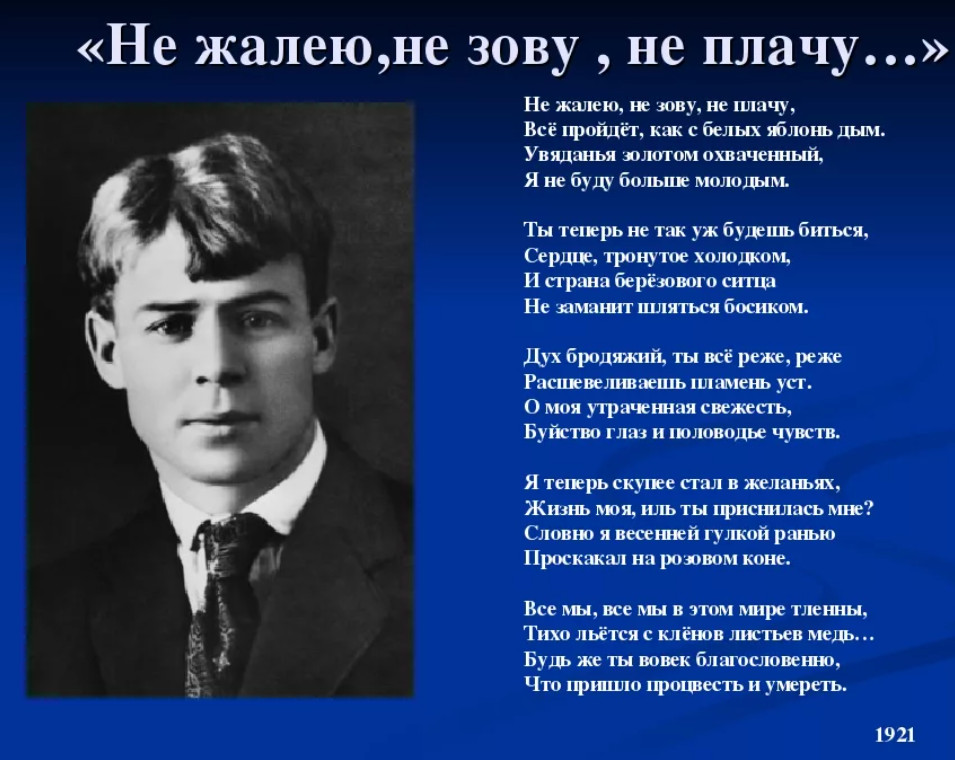 «Не жалею,не зову , не плачу…»

Не жалею, не зову, не плачу,
Всё пройдёт, как с белых яблонь дым.
Увяданья золотом охваченный,
Я не буду больше молодым.

Ты теперь не так уж будешь биться,
Сердце, тронутое холодком,
И страна берёзового ситца
Не заманит шляться босиком.

Дух бродяжий, ты всё реже, реже
Расшевеливаешь пламень уст.
О моя утраченная свежесть,
Буйство глаз и половодье чувств.

Я теперь скупее стал в желаньях,
Жизнь моя, иль ты приснилась мне?
Словно я весенней гулкой ранью
Проскакал на розовом коне.

Все мы, все мы в этом мире тленны,
Тихо льётся с клёнов листьев медь…
Будь же ты вовек благословенно,
Что пришло процвесть и умереть.

1921